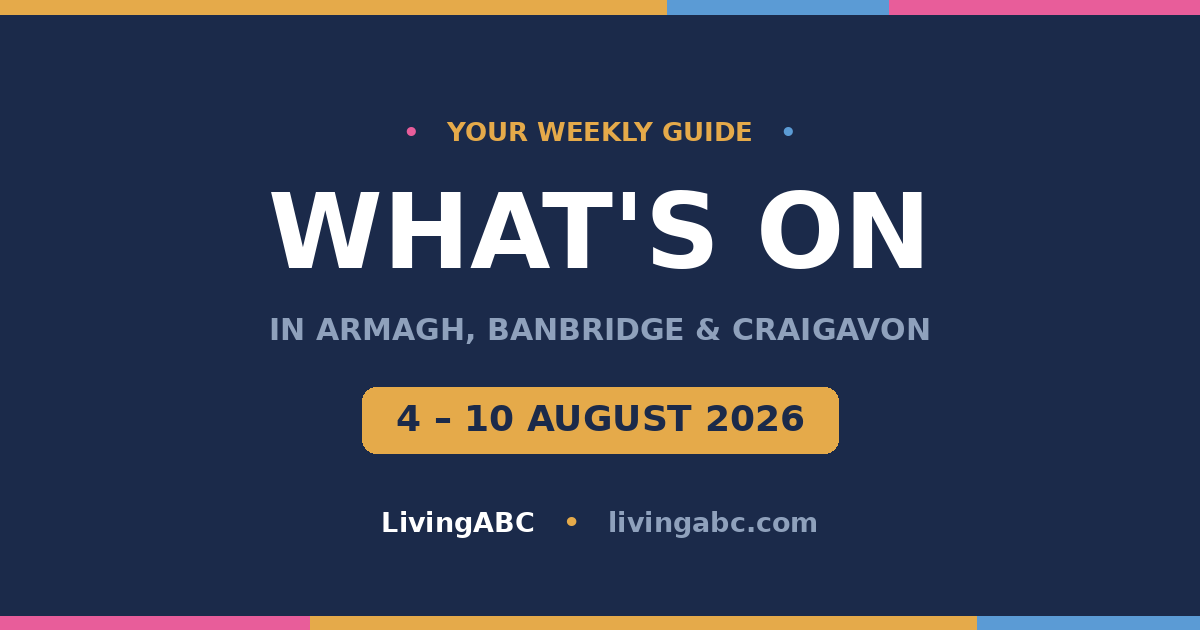 • YOUR WEEKLY GUIDE •

WHAT'S ON

IN ARMAGH, BANBRIDGE & CRAIGAVON

4 – 10 AUGUST 2026

LivingABC • livingabc.com